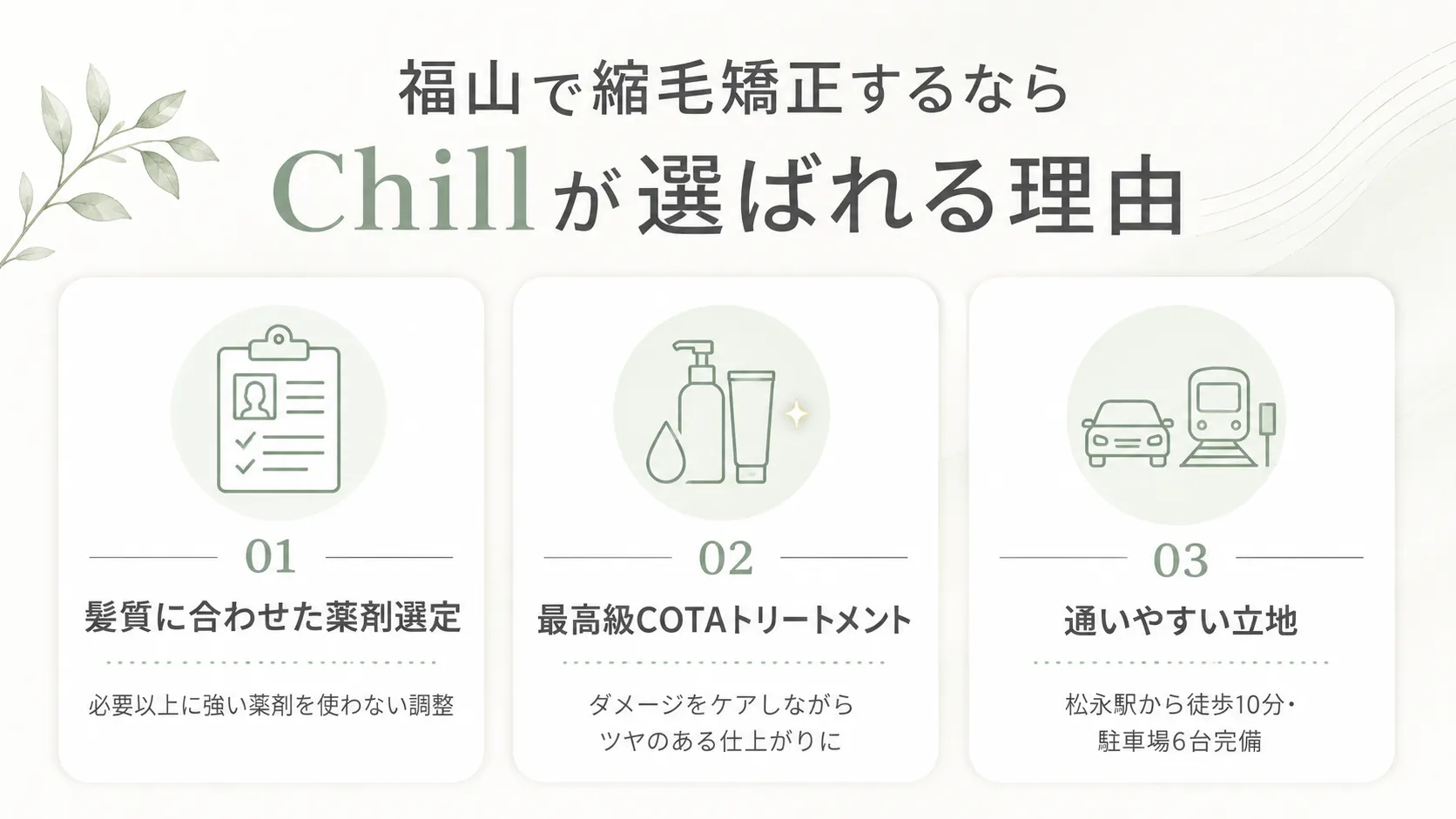 福山で縮毛矯正するなら

Chillが選ばれる理由

01

髪質に合わせた薬剤選定

必要以上に強い薬剤を使わない調整

02

最高級COTAトリートメント

ダメージをケアしながら
ツヤのある仕上がりに

03

通いやすい立地

松永駅から徒歩10分・
駐車場6台完備